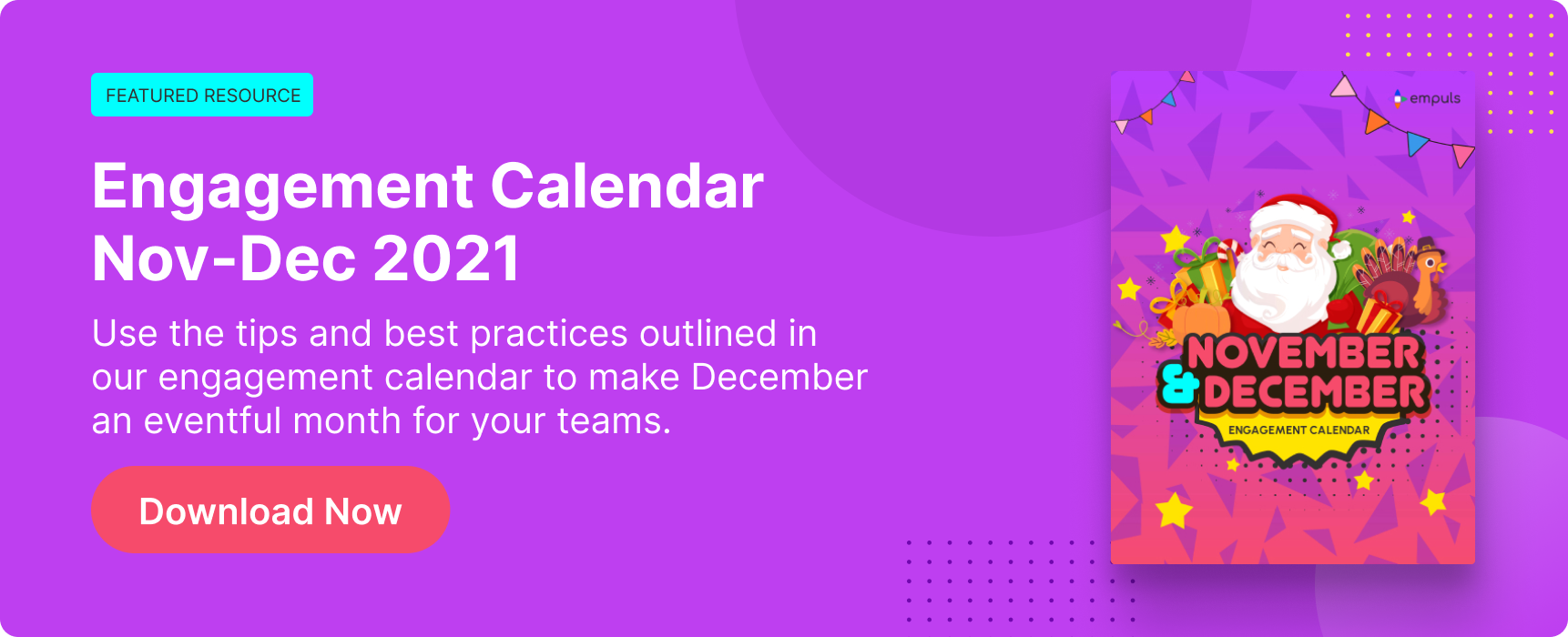 FEATURED RESOURCE

Engagement Calendar Nov-Dec 2021

Use the tips and best practices outlined in our engagement calendar to make December an eventful month for your teams.

Download Now

empuls

NOVEMBER & DECEMBER

ENGAGEMENT CALENDAR